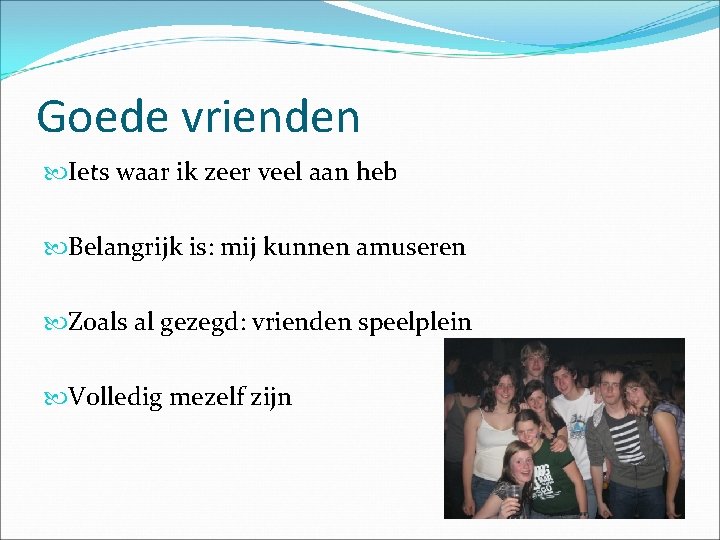 Goede vrienden

Iets waar ik zeer veel aan heb

Belangrijk is: mij kunnen amuseren

Zoals al gezegd: vrienden speelplein

Volledig mezelf zijn